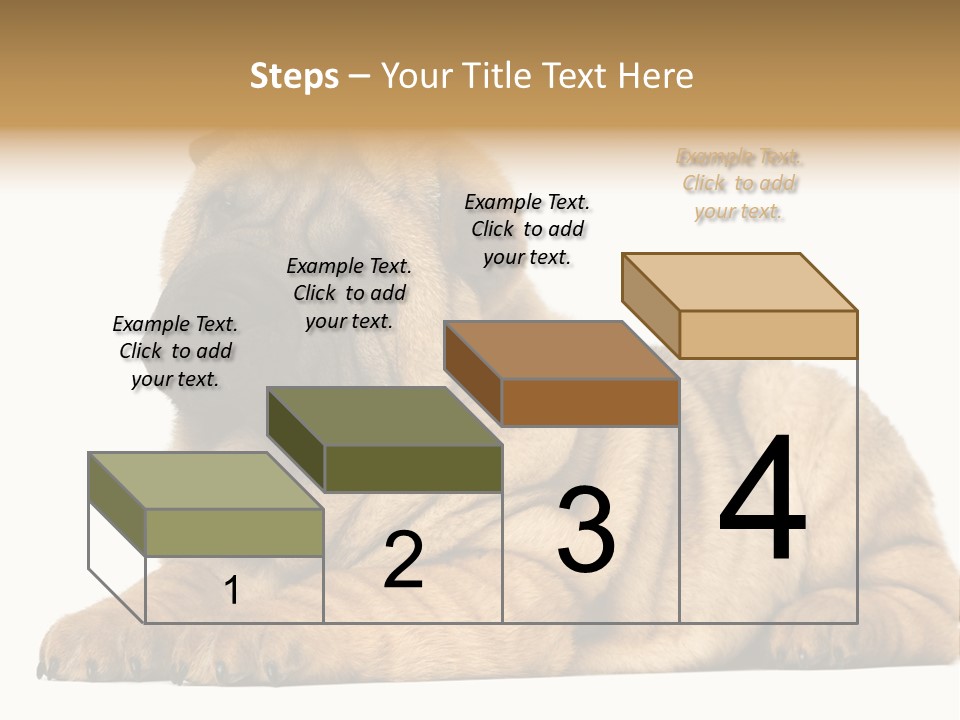 Steps – Your Title Text Here

Example Text. Click to add your text.

Example Text. Click to add your text.

Example Text. Click to add your text.

Example Text. Click to add your text.

1

2

3

4